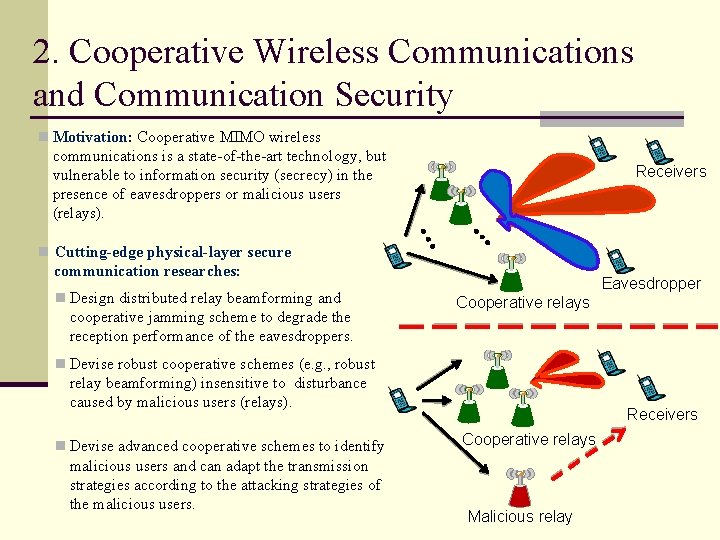 2. Cooperative Wireless Communications and Communication Security

Motivation: Cooperative MIMO wireless communications is a state-of-the-art technology, but vulnerable to information security (secrecy) in the presence of eavesdroppers or malicious users (relays).

Cutting-edge physical-layer secure communication researches:

Design distributed relay beamforming and cooperative jamming scheme to degrade the reception performance of the eavesdroppers.

Devise robust cooperative schemes (e.g., robust relay beamforming) insensitive to disturbance caused by malicious users (relays).

Devise advanced cooperative schemes to identify malicious users and can adapt the transmission strategies according to the attacking strategies of the malicious users.

Receivers
Eavesdropper
Cooperative relays
Receivers
Cooperative relays
Malicious relay